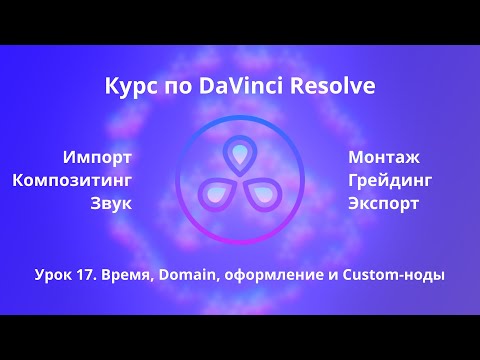 Курс по DaVinci Resolve

Импорт
Композитинг
Звук

Монтаж
Грейдинг
Экспорт

Урок 17. Время, Domain, оформление и Custom-ноды